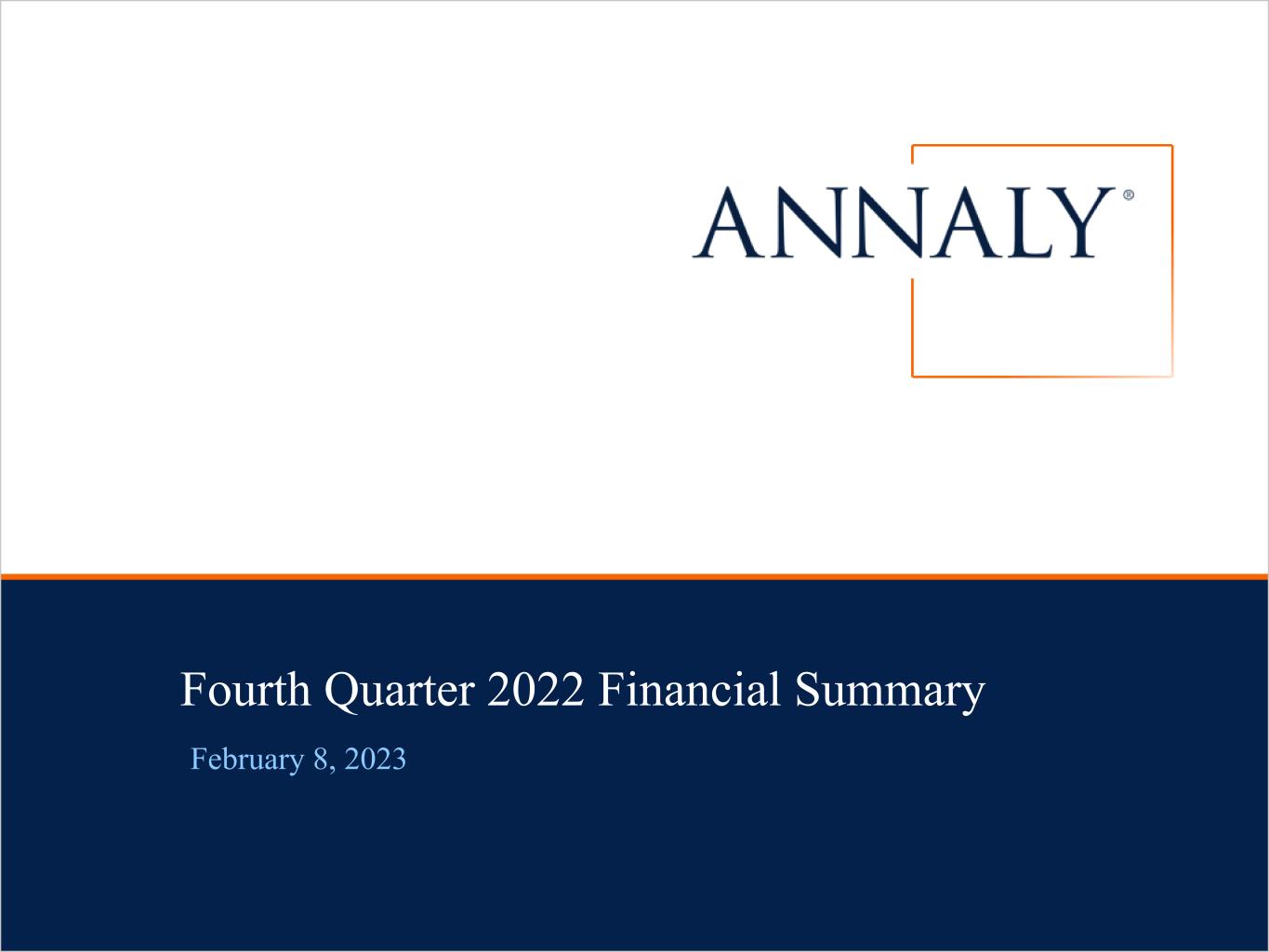 ANNALY®

Fourth Quarter 2022 Financial Summary

February 8, 2023